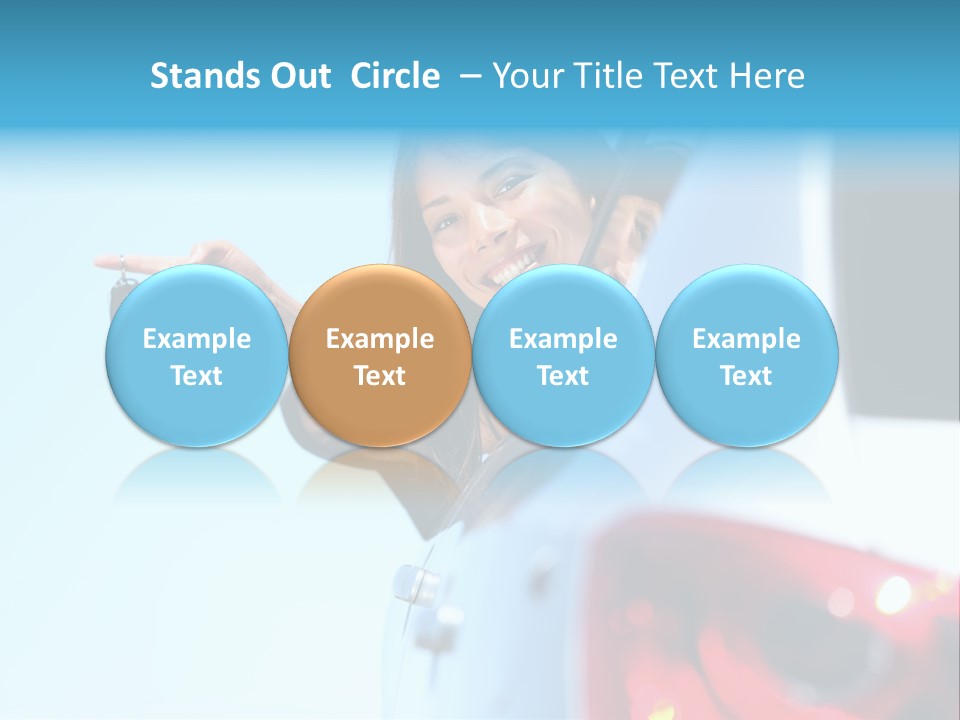 Stands Out Circle – Your Title Text Here

Example Text

Example Text

Example Text

Example Text